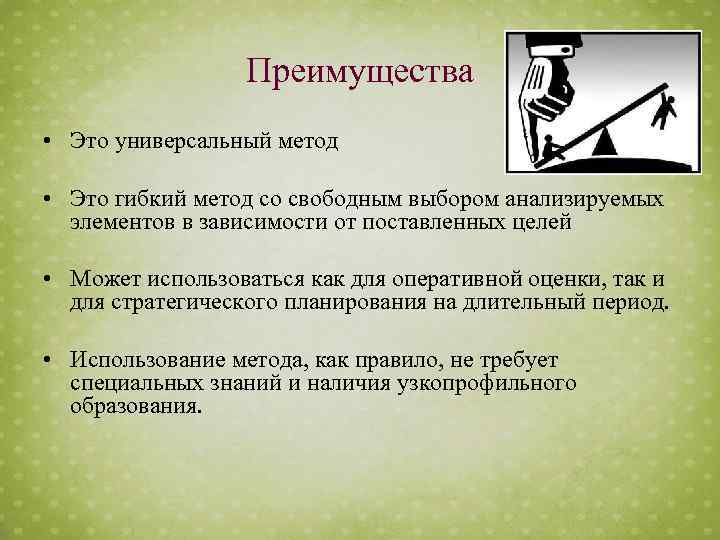 Преимущества

• Это универсальный метод

• Это гибкий метод со свободным выбором анализируемых элементов в зависимости от поставленных целей

• Может использоваться как для оперативной оценки, так и для стратегического планирования на длительный период.

• Использование метода, как правило, не требует специальных знаний и наличия узкопрофильного образования.